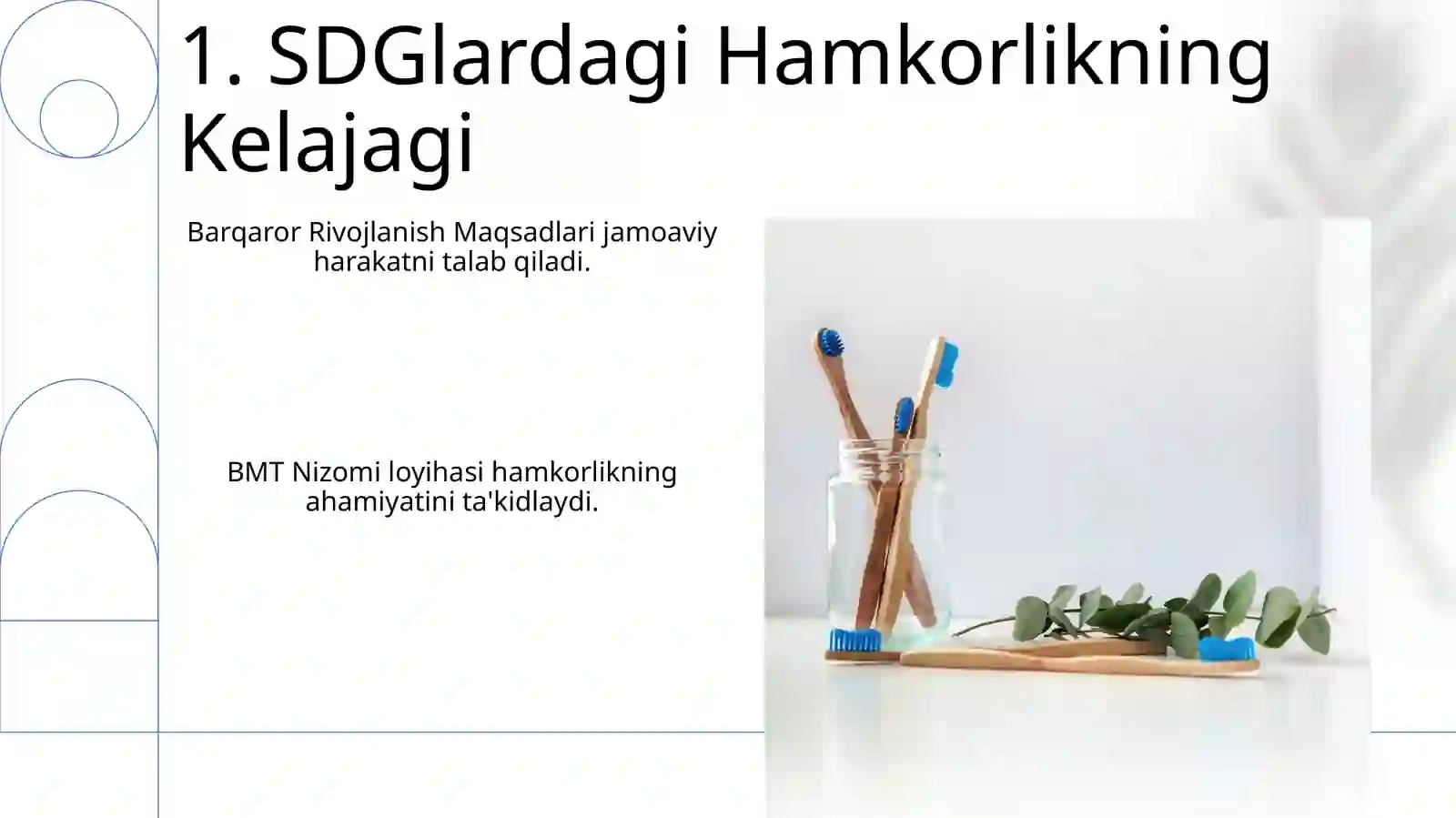 1. SDGlardagi Hamkorlikning Kelajagi

Barqaror Rivojlanish Maqsadlari jamoaviy harakatni talab qiladi.

BMT Nizomi loyihasi hamkorlikning ahamiyatini ta'kidlaydi.